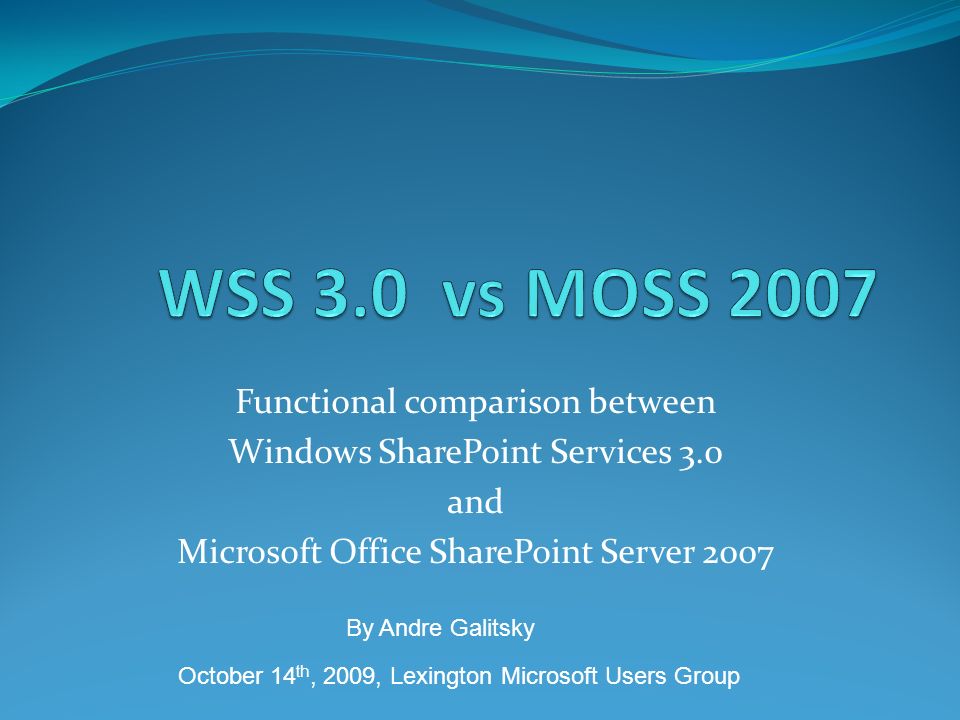 WSS 3.0 vs MOSS 2007

Functional comparison between
Windows SharePoint Services 3.0
and
Microsoft Office SharePoint Server 2007

By Andre Galitsky

October 14$^{th}$, 2009, Lexington Microsoft Users Group